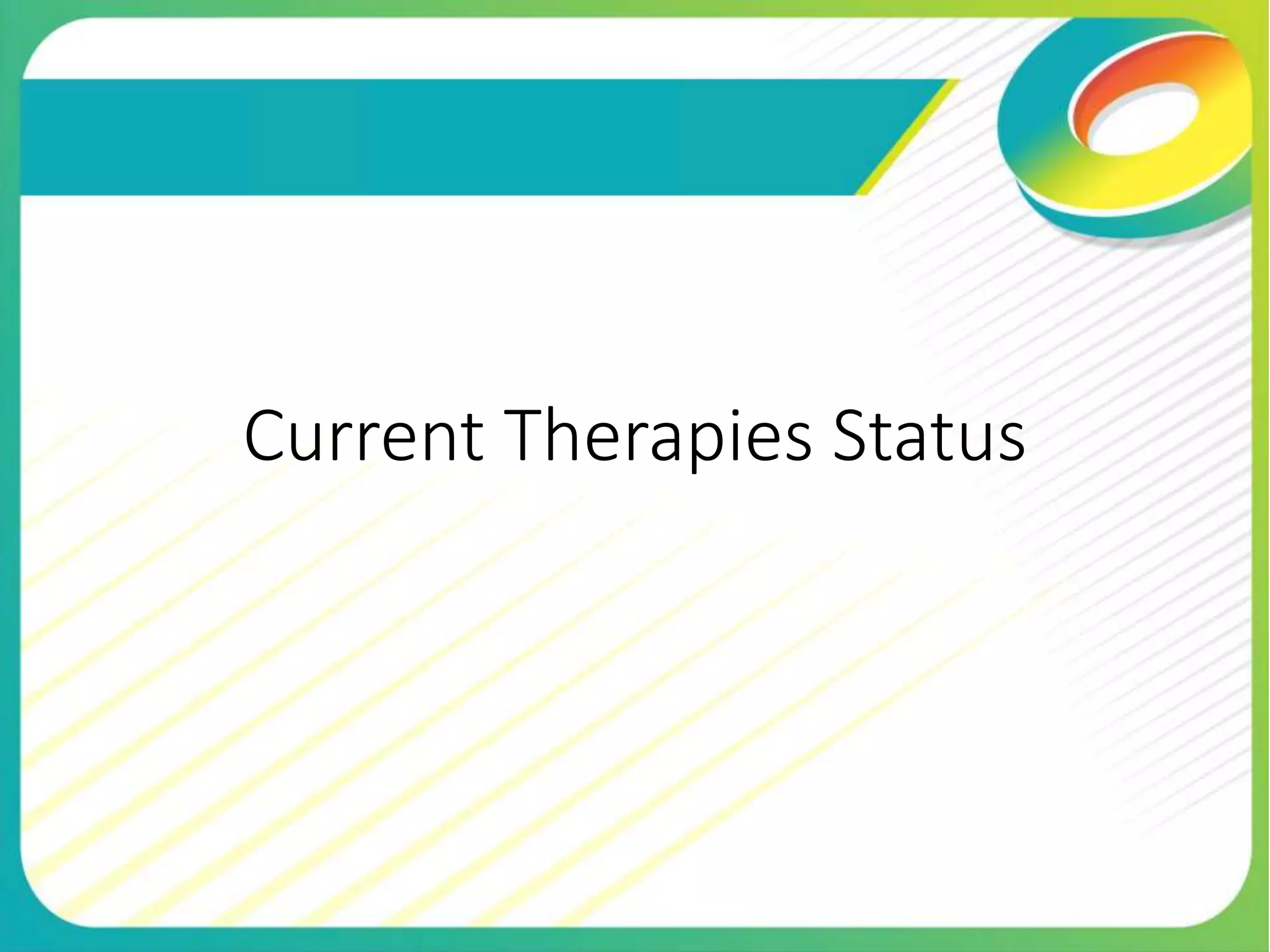 Current Therapies Status